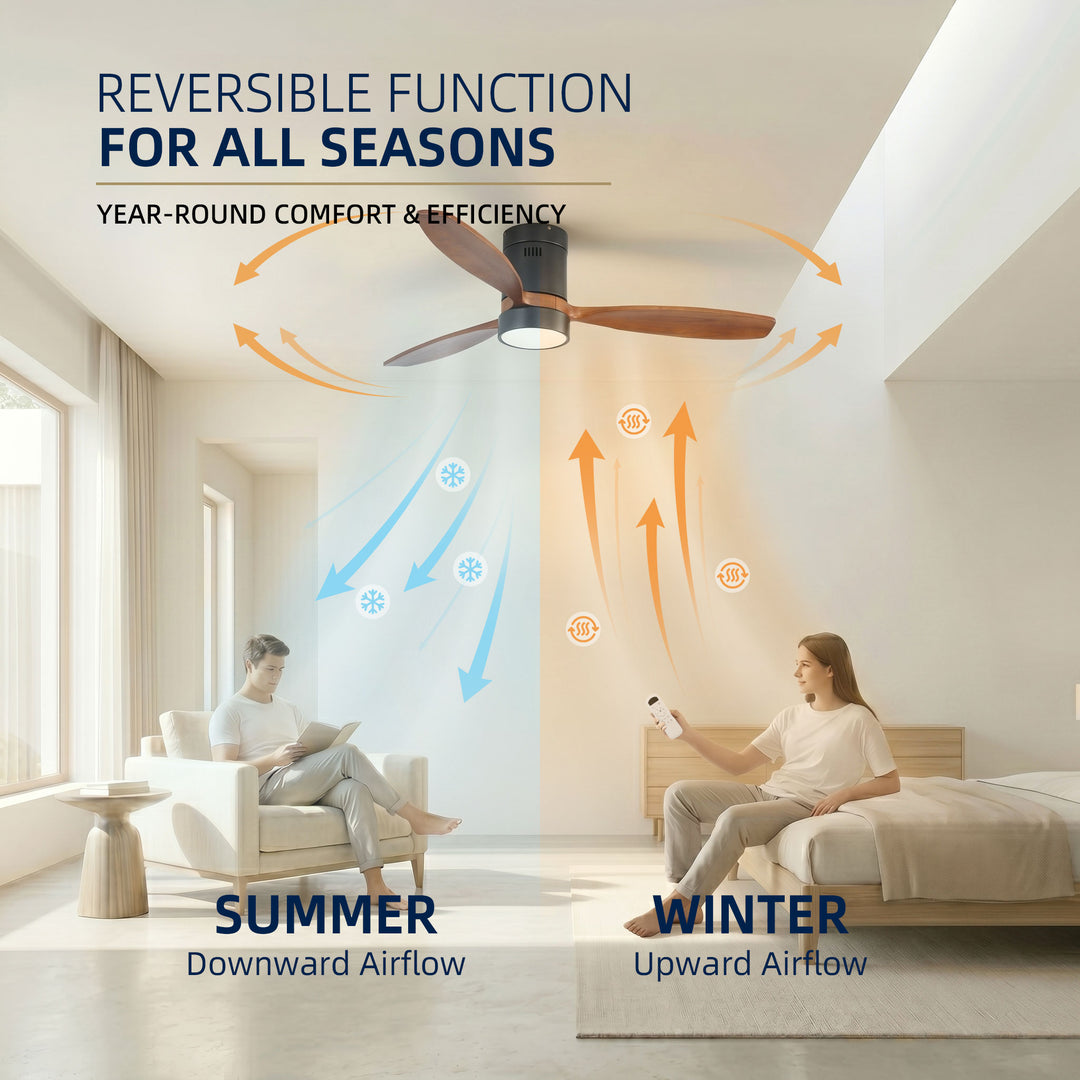 REVERSIBLE FUNCTION
FOR ALL SEASONS

YEAR-ROUND COMFORT & EFFICIENCY

SUMMER
Downward Airflow

WINTER
Upward Airflow